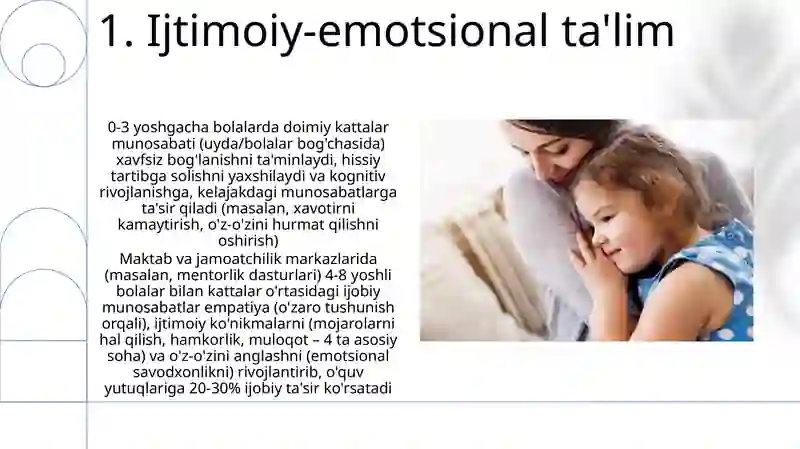 1. Ijtimoiy-emotsional ta'lim

0-3 yoshgacha bolalarda doimiy kattalar munosabati (uyda/bolalar bog'chasida) xavfsiz bog'lanishni ta'minlaydi, hissiy tartibga solishni yaxshilaydi va kognitiv rivojlanishga, kelajakdagi munosabatlarga ta'sir qiladi (masalan, xavotirni kamaytirish, o'z-o'zini hurmat qilishni oshirish)

Maktab va jamoatchilik markazlarida (masalan, mentorlik dasturlari) 4-8 yoshli bolalar bilan kattalar o'rtasidagi ijobiy munosabatlar empatiya (o'zaro tushunish orqali), ijtimoiy ko'nikmalarni (mojarolarni hal qilish, hamkorlik, muloqot – 4 ta asosiy soha) va o'z-o'zini anglashni (emotsional savodxonlikni) rivojlantirib, o'quv yutuqlariga 20-30% ijobiy ta'sir ko'rsatadi